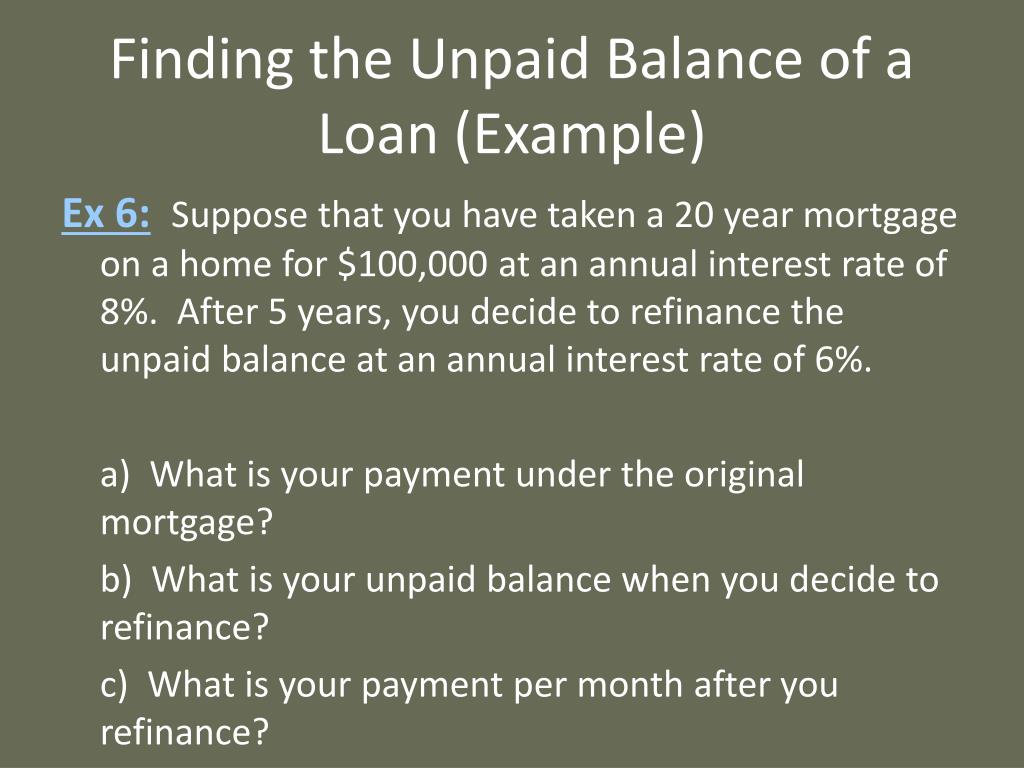 Finding the Unpaid Balance of a Loan (Example)

Ex 6: Suppose that you have taken a 20 year mortgage on a home for \$100,000 at an annual interest rate of 8%. After 5 years, you decide to refinance the unpaid balance at an annual interest rate of 6%.

a) What is your payment under the original mortgage?

b) What is your unpaid balance when you decide to refinance?

c) What is your payment per month after you refinance?